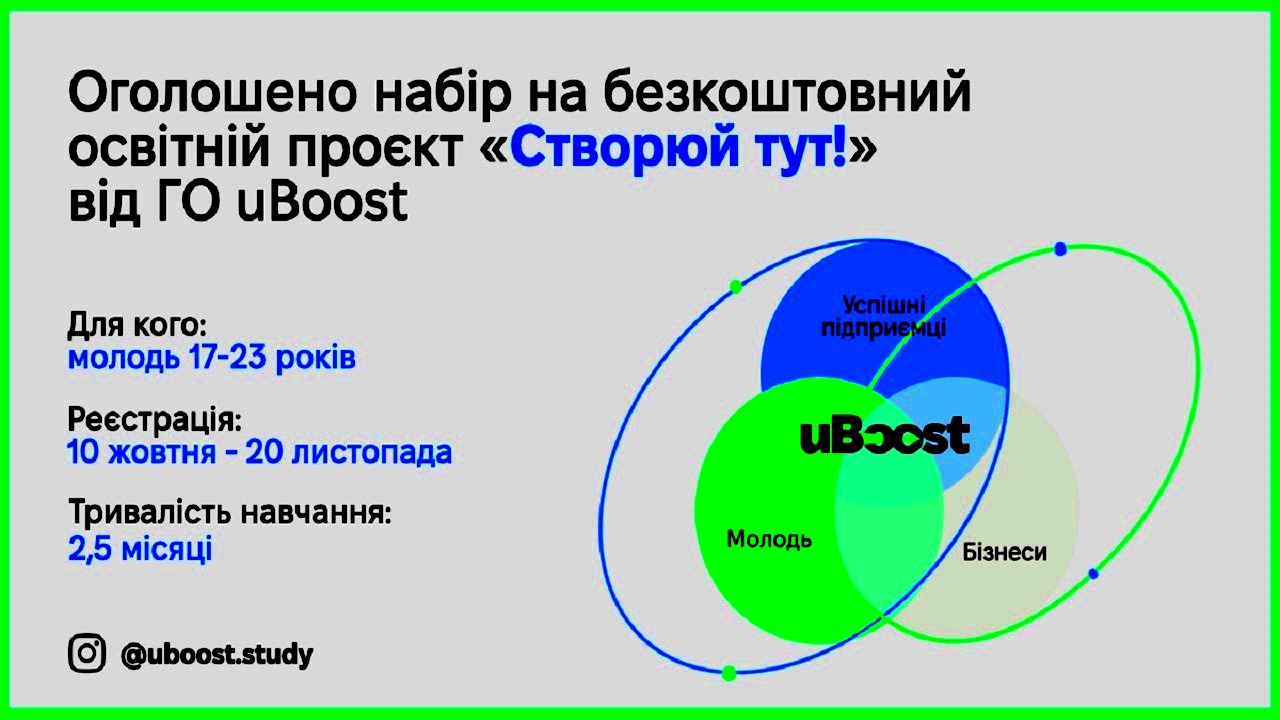 Оголошено набір на безкоштовний освітній проєкт «Створюй тут!» від ГО uBoost

Для кого:
молодь 17-23 років

Реєстрація:
10 жовтня - 20 листопада

Тривалість навчання:
2,5 місяці

@uboost.study

Успішні підприємці

uBoost

Молодь

Бізнеси